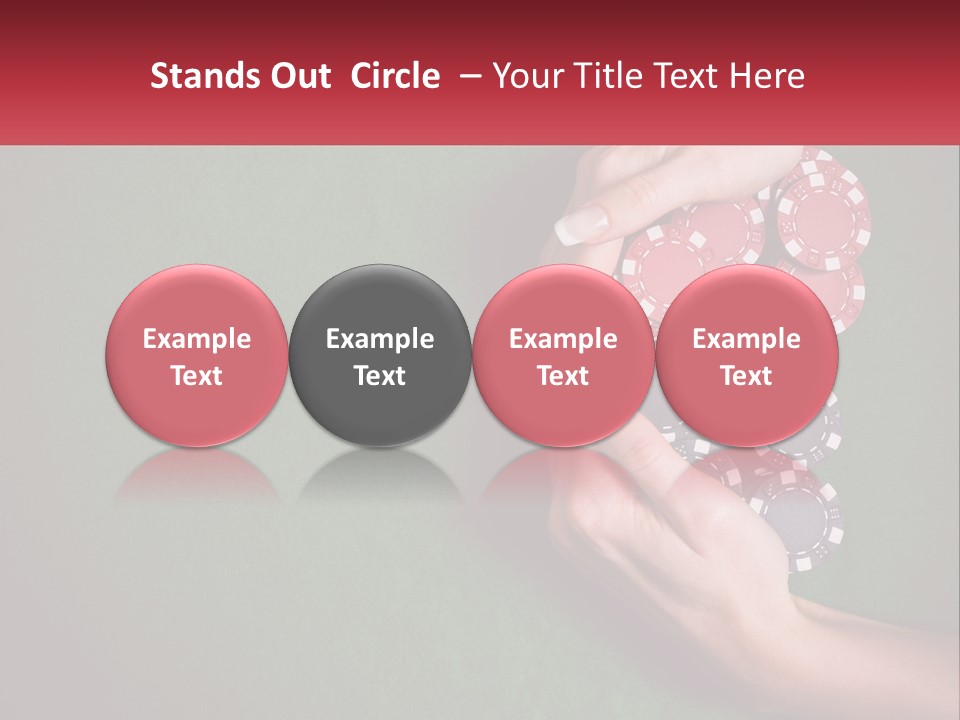 Stands Out Circle – Your Title Text Here

Example Text

Example Text

Example Text

Example Text